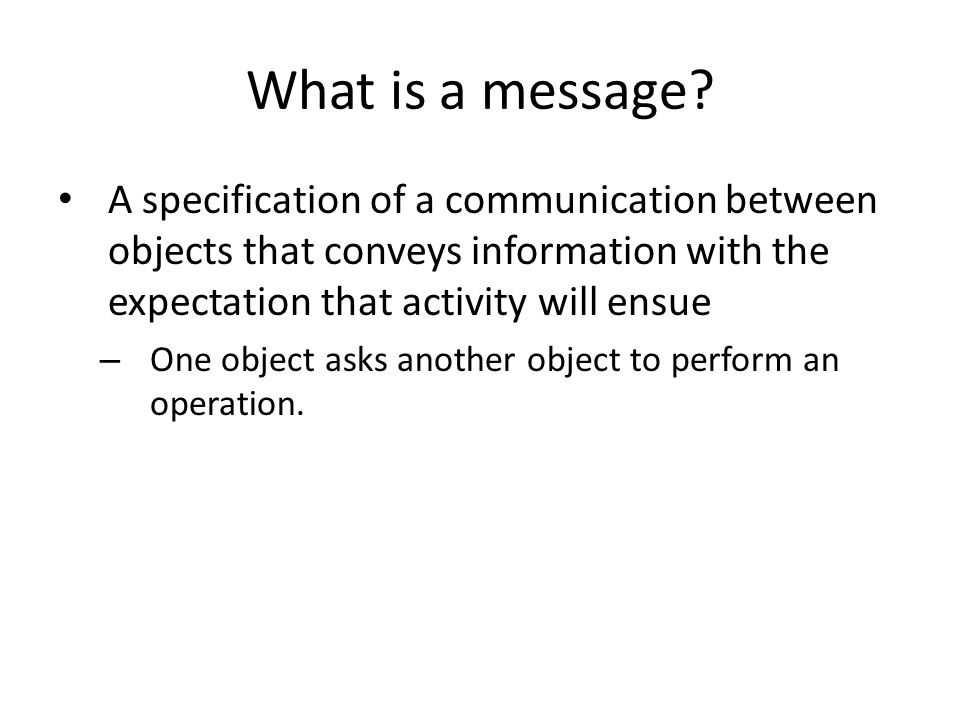 What is a message?

• A specification of a communication between objects that conveys information with the expectation that activity will ensue

– One object asks another object to perform an operation.